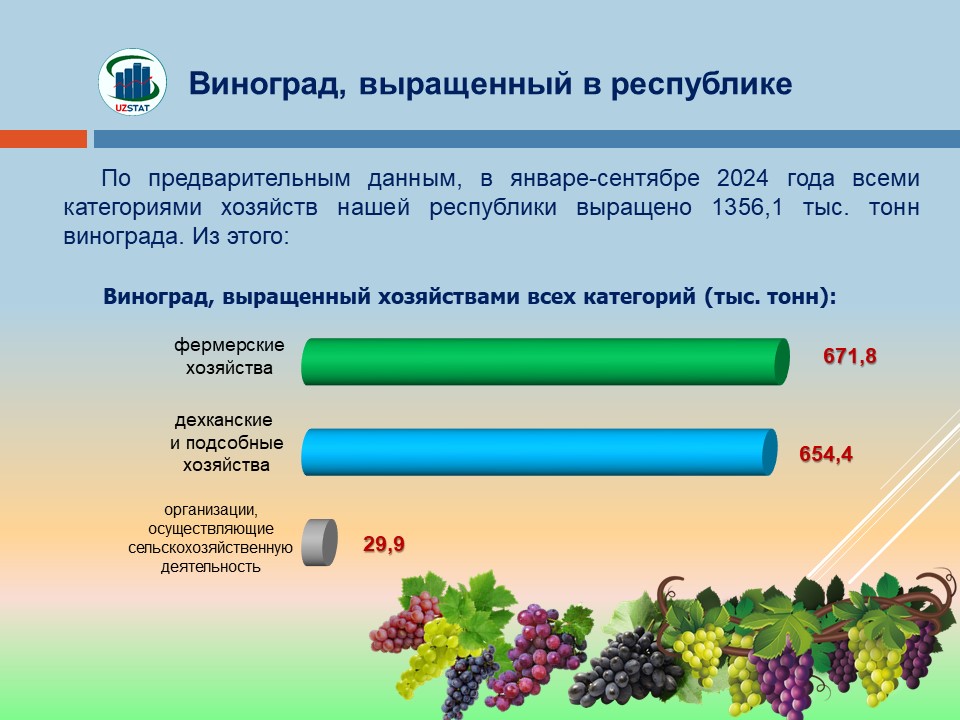 UZSTAT

Виноград, выращенный в республике

По предварительным данным, в январе-сентябре 2024 года всеми категориями хозяйств нашей республики выращено 1356,1 тыс. тонн винограда. Из этого:

Виноград, выращенный хозяйствами всех категорий (тыс. тонн):

фермерские хозяйства 671,8

дехканские и подсобные хозяйства 654,4

организации, осуществляющие сельскохозяйственную деятельность 29,9